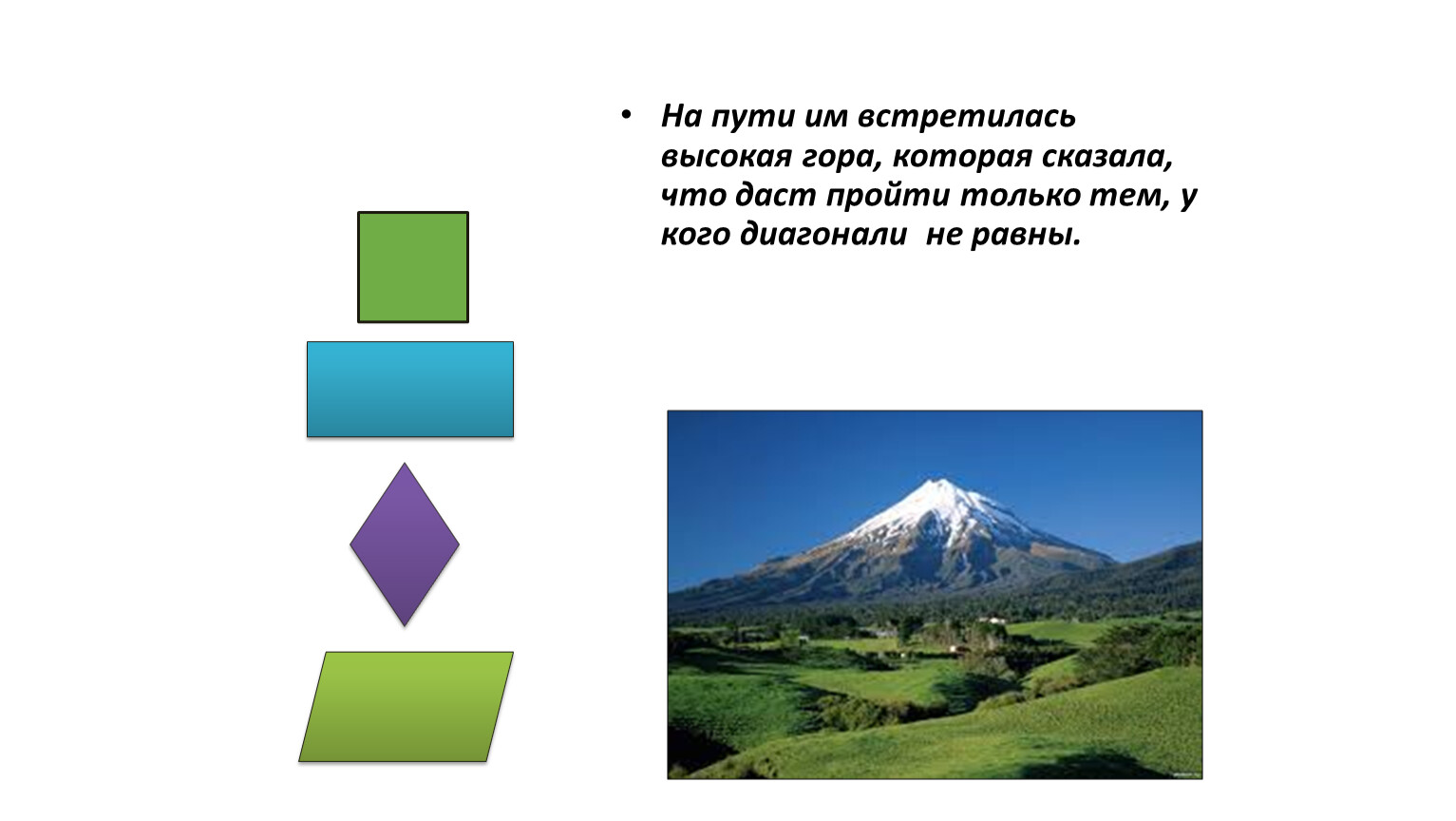 • На пути им встретилась высокая гора, которая сказала, что даст пройти только тем, у кого диагонали  не равны.